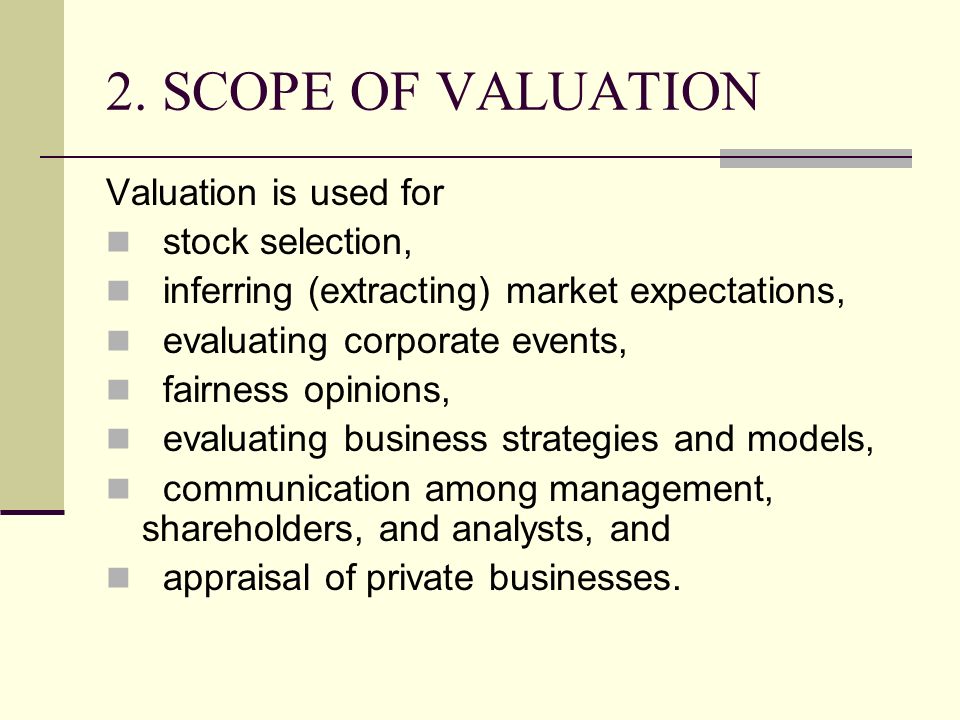 2. SCOPE OF VALUATION

Valuation is used for

- stock selection,
- inferring (extracting) market expectations,
- evaluating corporate events,
- fairness opinions,
- evaluating business strategies and models,
- communication among management, shareholders, and analysts, and
- appraisal of private businesses.